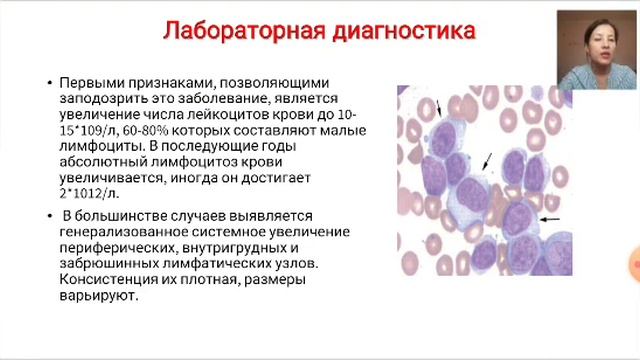 Лабораторная диагностика

• Первыми признаками, позволяющими заподозрить это заболевание, является увеличение числа лейкоцитов крови до 10-15*109/л, 60-80% которых составляют малые лимфоциты. В последующие годы абсолютный лимфоцитоз крови увеличивается, иногда он достигает 2*1012/л.

• В большинстве случаев выявляется генерализованное системное увеличение периферических, внутригрудных и забрюшинных лимфатических узлов. Консистенция их плотная, размеры варьируют.